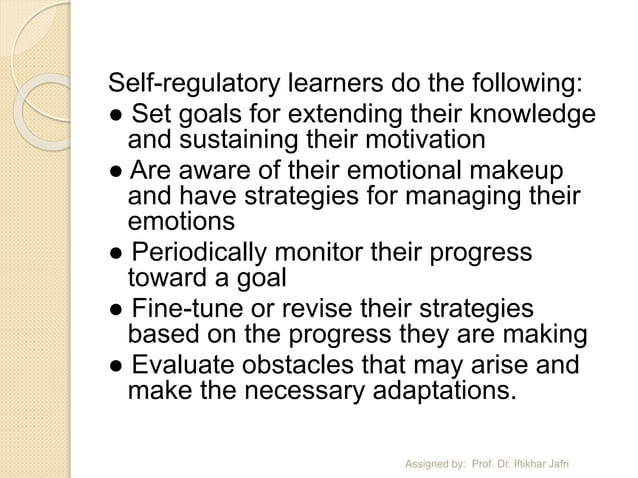 Self-regulatory learners do the following:
● Set goals for extending their knowledge and sustaining their motivation
● Are aware of their emotional makeup and have strategies for managing their emotions
● Periodically monitor their progress toward a goal
● Fine-tune or revise their strategies based on the progress they are making
● Evaluate obstacles that may arise and make the necessary adaptations.

Assigned by: Prof. Dr. Iftikhar Jafri